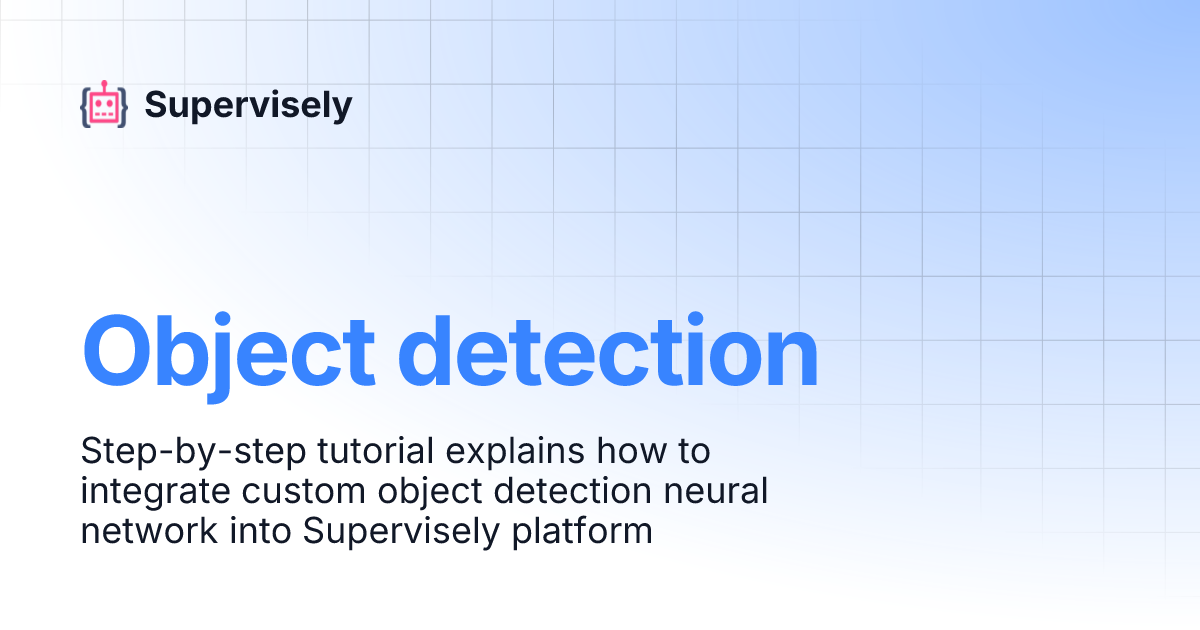 Supervisely

Object detection

Step-by-step tutorial explains how to integrate custom object detection neural network into Supervisely platform